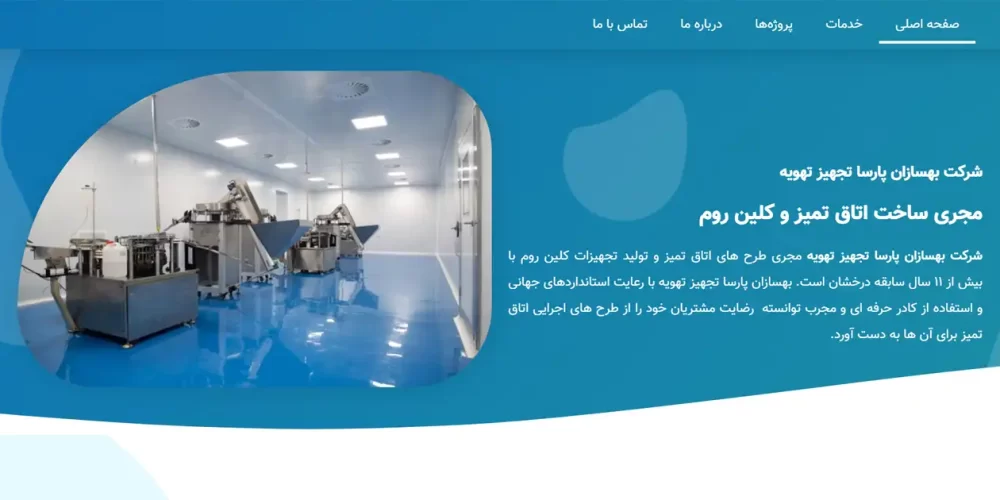 صفحه اصلی خدمات پروژه‌ها درباره ما تماس با ما

شرکت بهسازان پارسا تجهیز تهویه

مجری ساخت اتاق تمیز و کلین روم

شرکت بهسازان پارسا تجهیز تهویه مجری طرح های اتاق تمیز و تولید تجهیزات کلین روم با بیش از ۱۱ سال سابقه درخشان است. بهسازان پارسا تجهیز تهویه با رعایت استانداردهای جهانی و استفاده از کادر حرفه ای و مجرب توانسته رضایت مشتریان خود را از طرح های اجرایی اتاق تمیز برای آن ها به دست آورد.